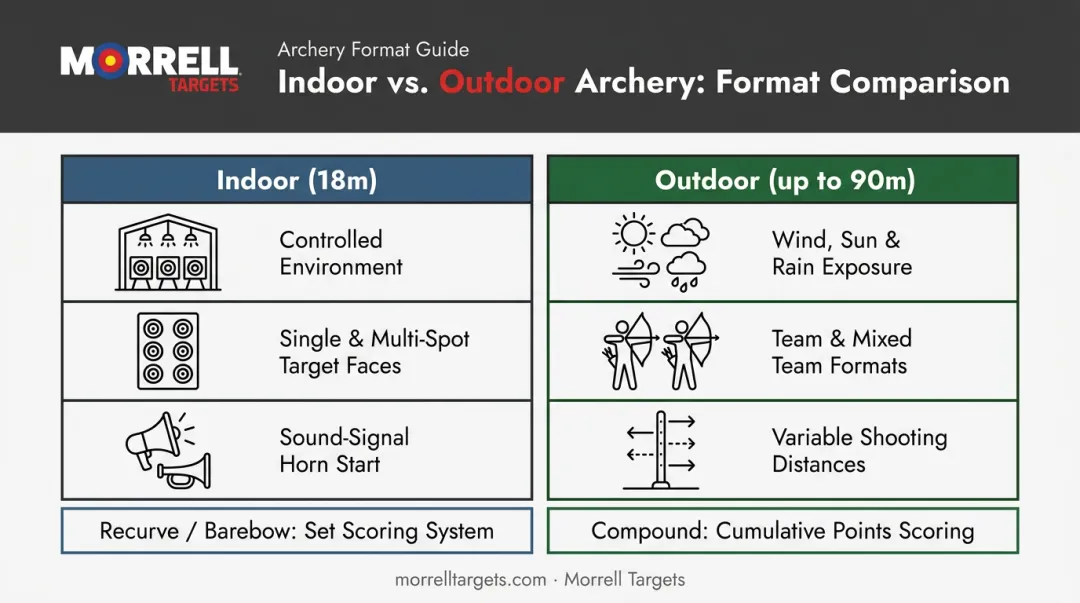 MORRELL TARGETS

Archery Format Guide

Indoor vs. Outdoor Archery: Format Comparison

Indoor (18m)

Controlled Environment

Single & Multi-Spot Target Faces

Sound-Signal Horn Start

Recurve / Barebow: Set Scoring System

Outdoor (up to 90m)

Wind, Sun & Rain Exposure

Team & Mixed Team Formats

Variable Shooting Distances

Compound: Cumulative Points Scoring

morrelltargets.com · Morrell Targets